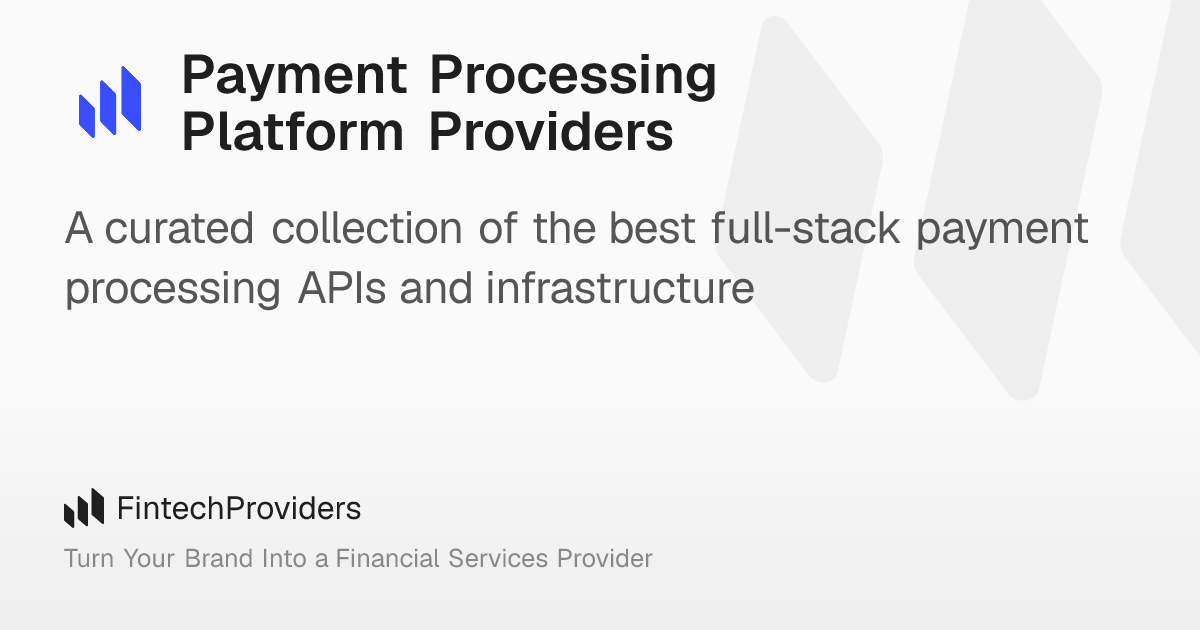 Payment Processing
Platform Providers

A curated collection of the best full-stack payment processing APIs and infrastructure

FintechProviders

Turn Your Brand Into a Financial Services Provider